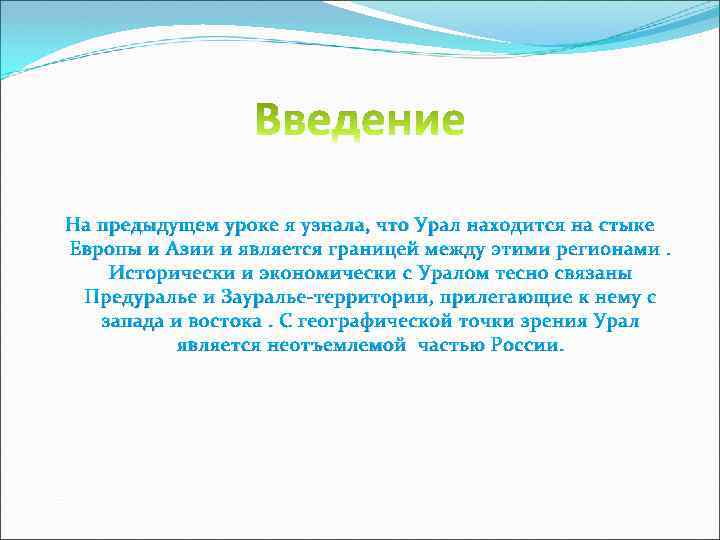 Введение

На предыдущем уроке я узнала, что Урал находится на стыке Европы и Азии и является границей между этими регионами . Исторически и экономически с Уралом тесно связаны Предуралье и Зауралье-территории, прилегающие к нему с запада и востока . С географической точки зрения Урал является неотъемлемой частью России.